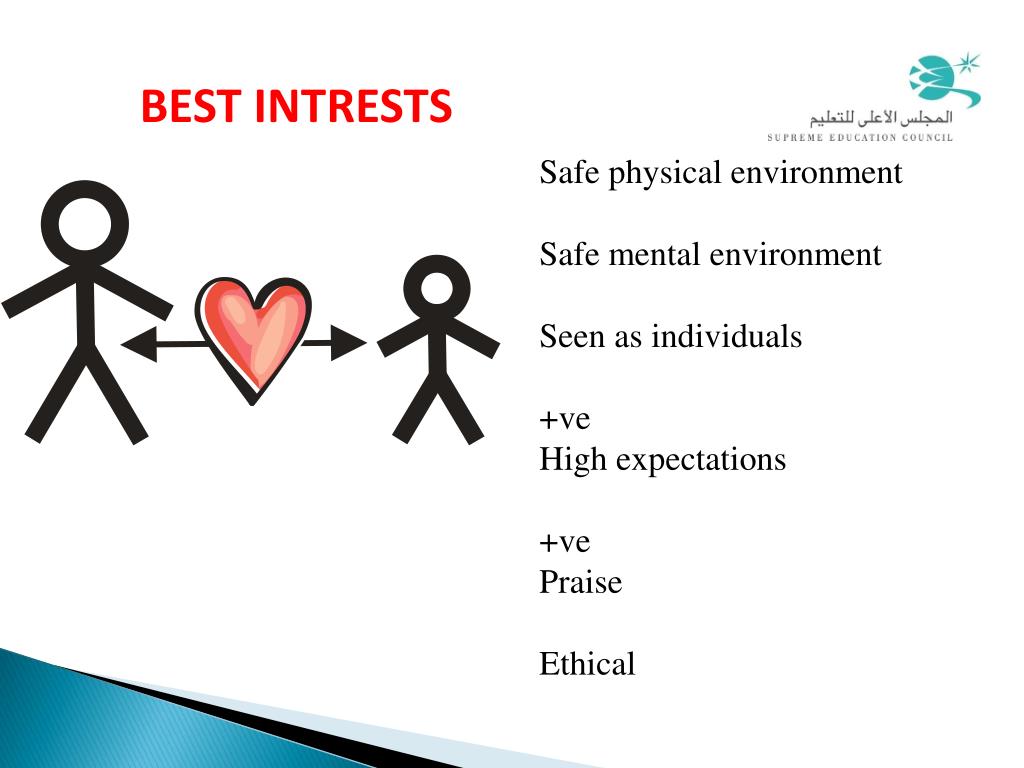 BEST INTRESTS

المجلس الأعلى للتعليم
SUPREME EDUCATION COUNCIL

Safe physical environment

Safe mental environment

Seen as individuals

+ve
High expectations

+ve
Praise

Ethical